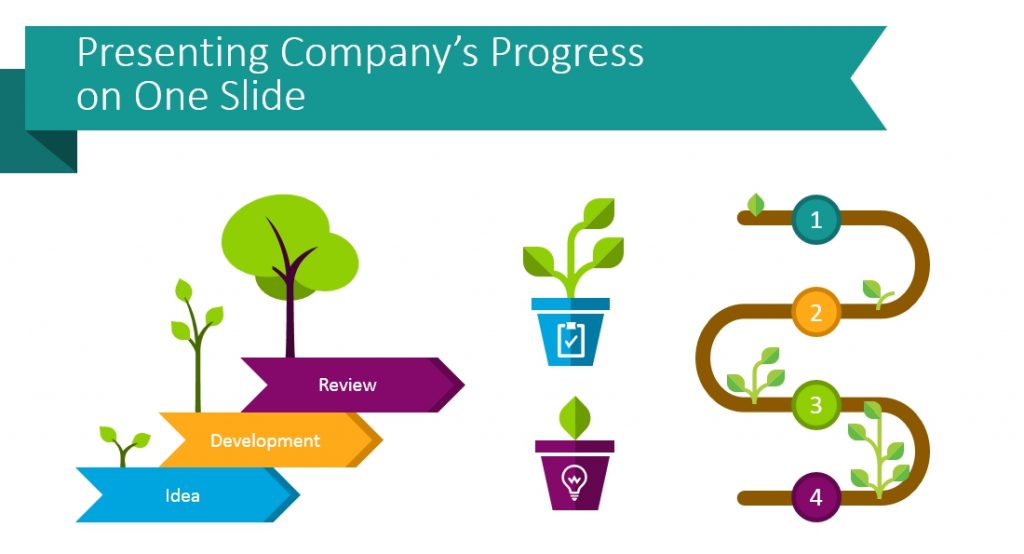 Presenting Company's Progress on One Slide

Review

Development

Idea

1

2

3

4